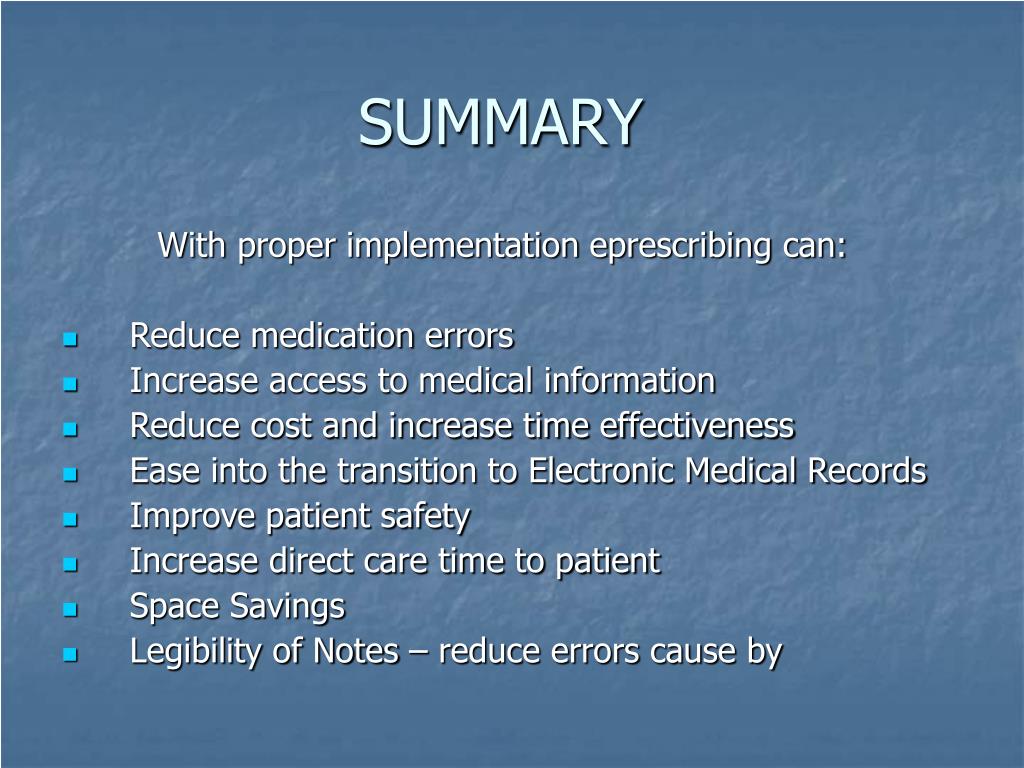 SUMMARY

With proper implementation eprescribing can:

- Reduce medication errors
- Increase access to medical information
- Reduce cost and increase time effectiveness
- Ease into the transition to Electronic Medical Records
- Improve patient safety
- Increase direct care time to patient
- Space Savings
- Legibility of Notes – reduce errors cause by